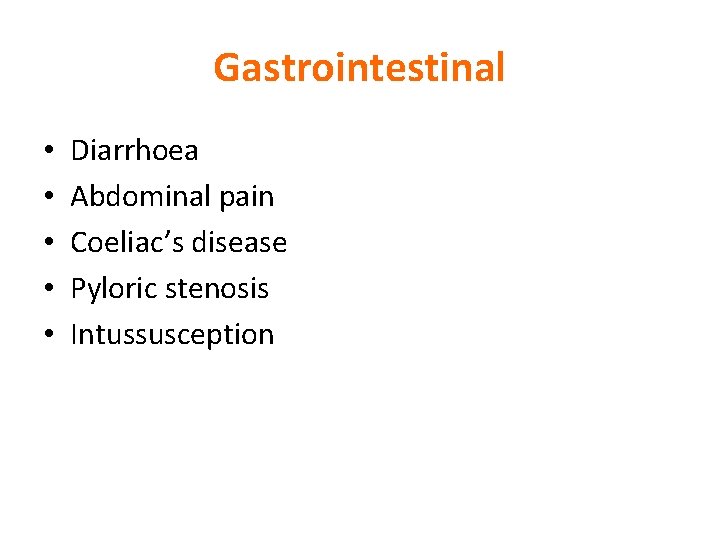 Gastrointestinal

• Diarrhoea
• Abdominal pain
• Coeliac’s disease
• Pyloric stenosis
• Intussusception